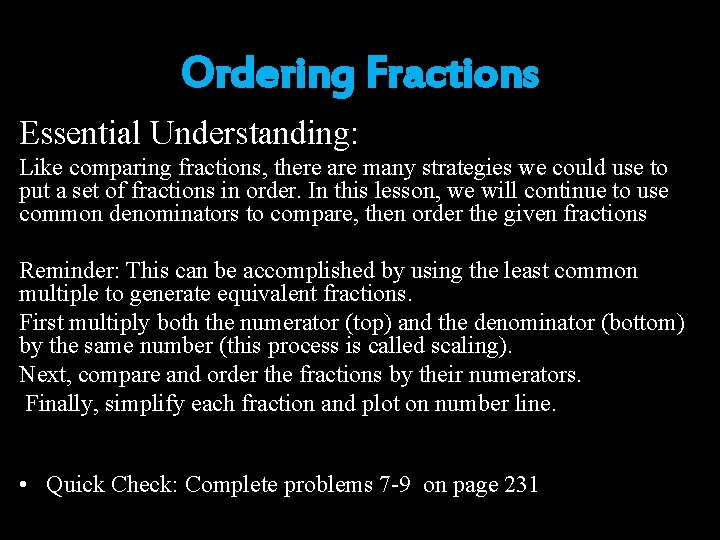 Ordering Fractions

Essential Understanding:

Like comparing fractions, there are many strategies we could use to put a set of fractions in order. In this lesson, we will continue to use common denominators to compare, then order the given fractions

Reminder: This can be accomplished by using the least common multiple to generate equivalent fractions.

First multiply both the numerator (top) and the denominator (bottom) by the same number (this process is called scaling).

Next, compare and order the fractions by their numerators.

Finally, simplify each fraction and plot on number line.

• Quick Check: Complete problems 7-9 on page 231